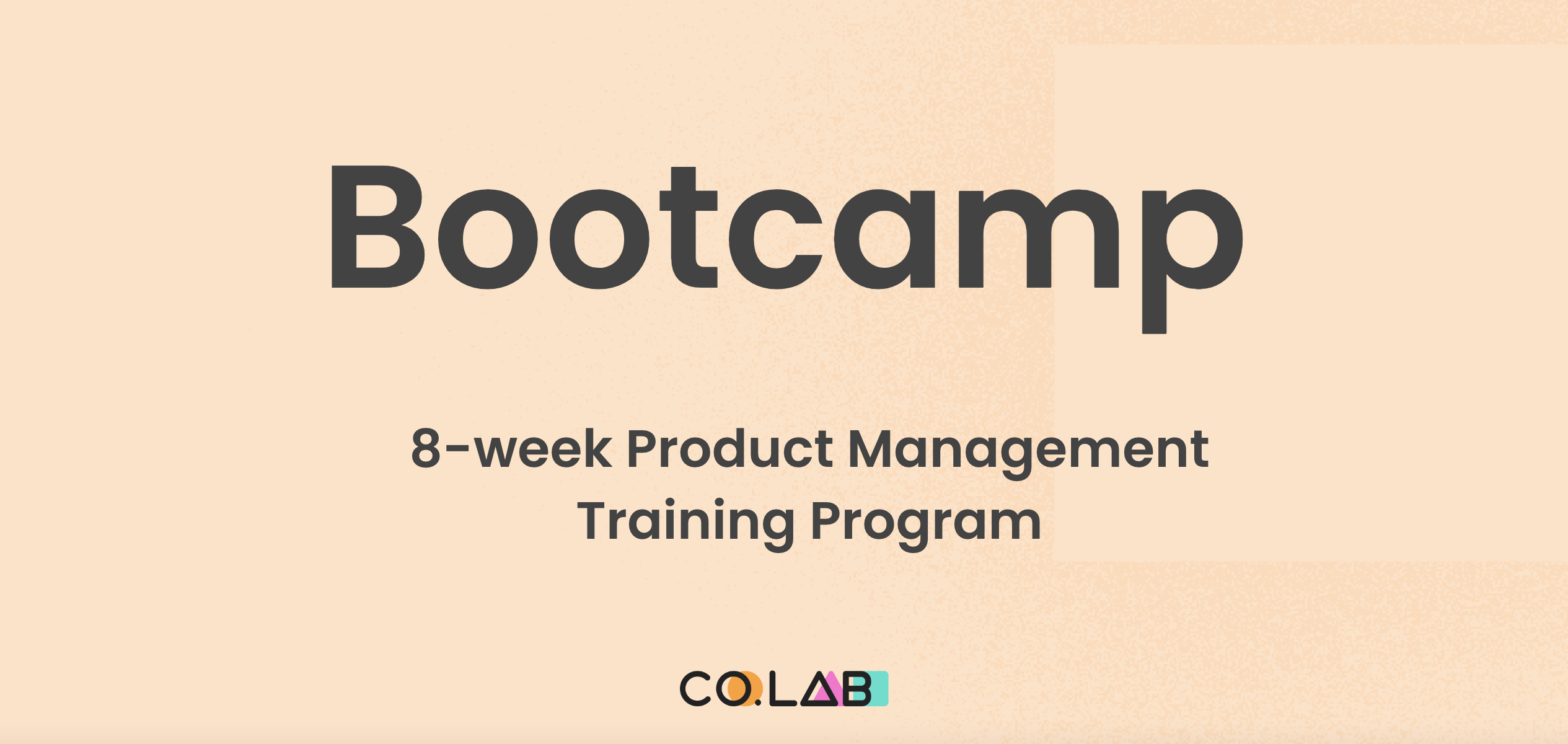 Bootcamp

8-week Product Management Training Program

CO.LAB